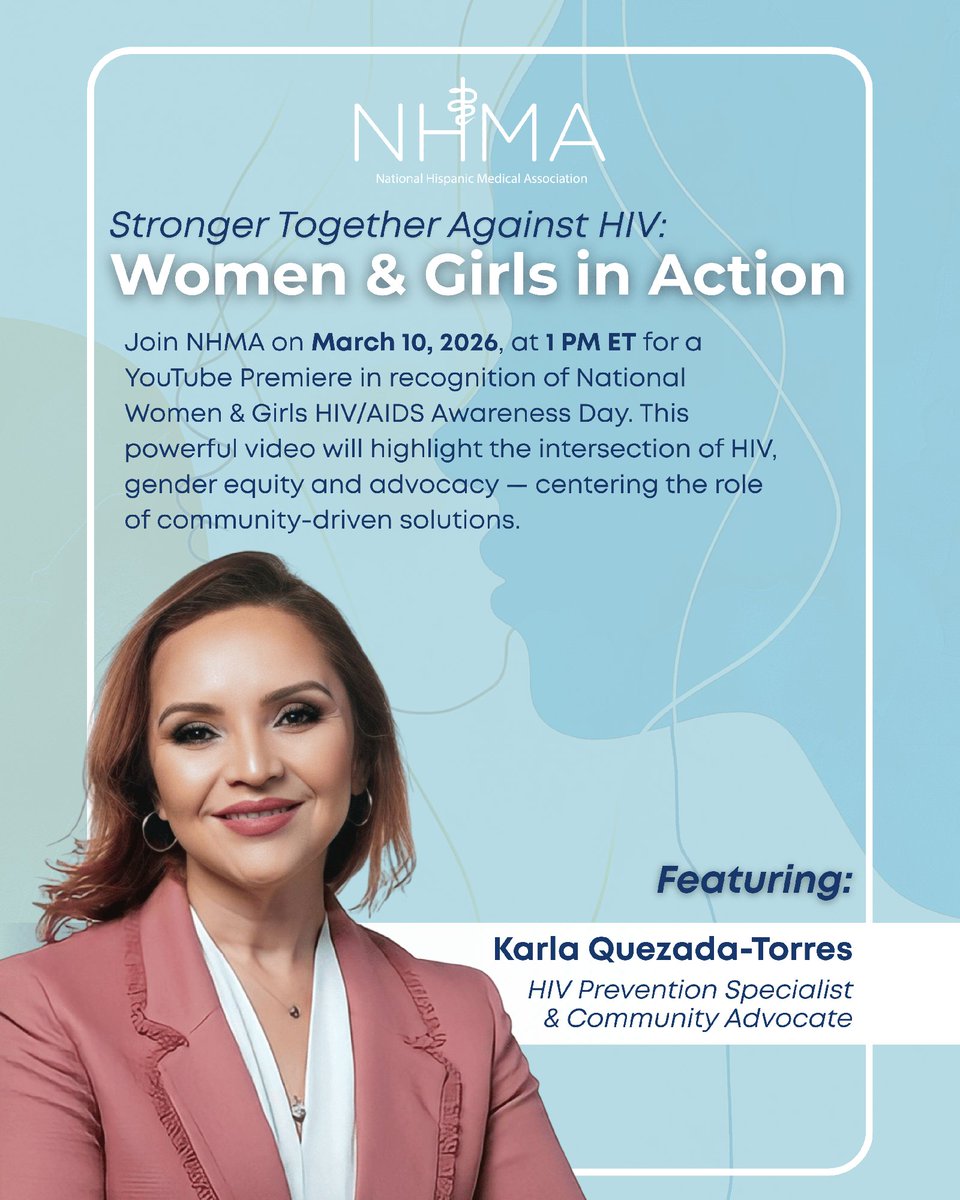 NHMA
National Hispanic Medical Association

Stronger Together Against HIV:
Women & Girls in Action

Join NHMA on March 10, 2026, at 1 PM ET for a YouTube Premiere in recognition of National Women & Girls HIV/AIDS Awareness Day. This powerful video will highlight the intersection of HIV, gender equity and advocacy — centering the role of community-driven solutions.

Featuring:

Karla Quezada-Torres
HIV Prevention Specialist & Community Advocate